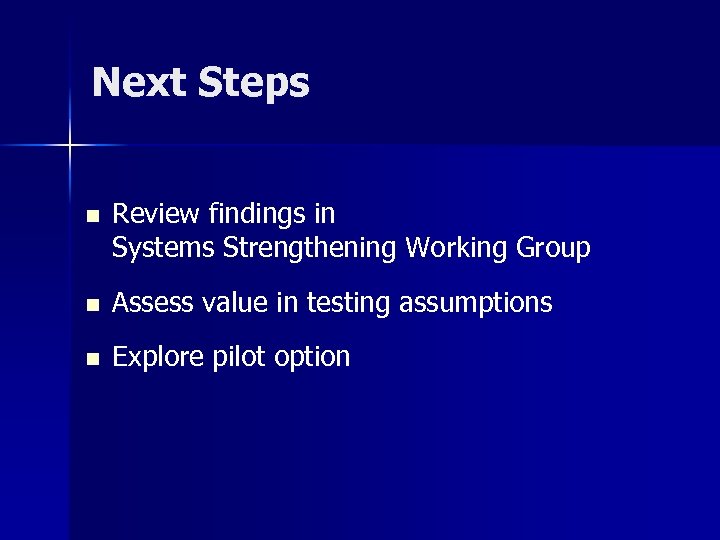 Next Steps

- Review findings in Systems Strengthening Working Group
- Assess value in testing assumptions
- Explore pilot option